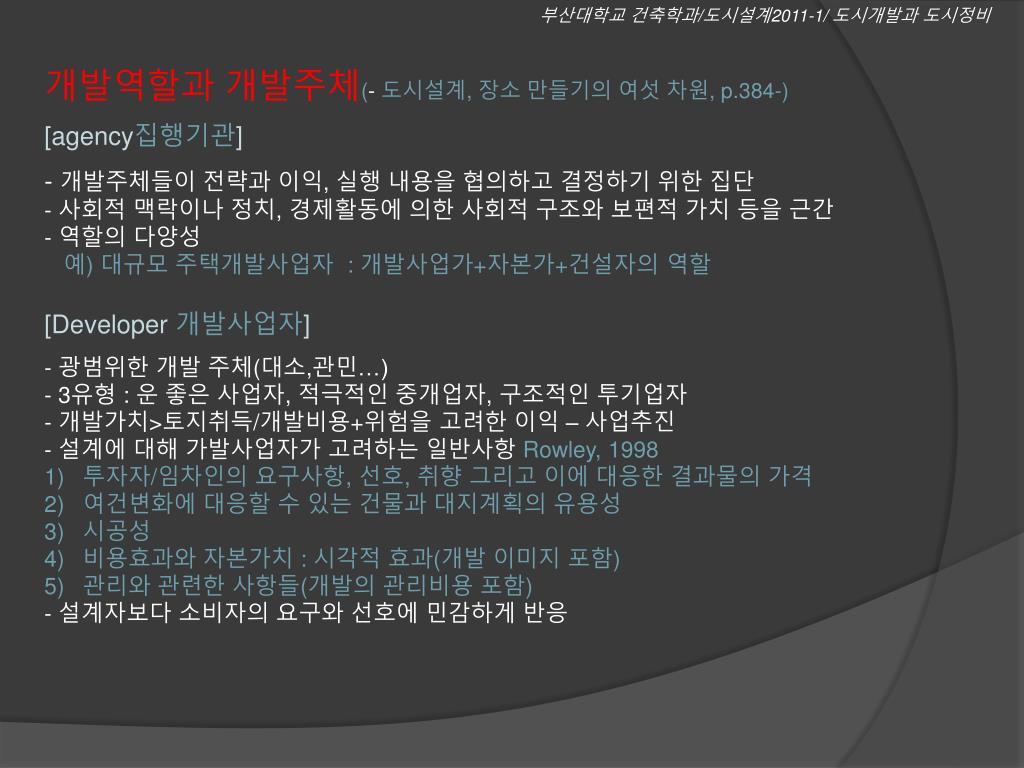 부산대학교 건축학과/도시설계2011-1/ 도시개발과 도시정비

개발역할과 개발주체(- 도시설계, 장소 만들기의 여섯 차원, p.384-)

[agency집행기관]

- 개발주체들이 전략과 이익, 실행 내용을 협의하고 결정하기 위한 집단
- 사회적 맥락이나 정치, 경제활동에 의한 사회적 구조와 보편적 가치 등을 근간
- 역할의 다양성
예) 대규모 주택개발사업자 : 개발사업가+자본가+건설자의 역할

[Developer 개발사업자]

- 광범위한 개발 주체(대소,관민…)
- 3유형 : 운 좋은 사업자, 적극적인 중개업자, 구조적인 투기업자
- 개발가치>토지취득/개발비용+위험을 고려한 이익 – 사업추진
- 설계에 대해 가발사업자가 고려하는 일반사항 Rowley, 1998
1) 투자자/임차인의 요구사항, 선호, 취향 그리고 이에 대응한 결과물의 가격
2) 여건변화에 대응할 수 있는 건물과 대지계획의 유용성
3) 시공성
4) 비용효과와 자본가치 : 시각적 효과(개발 이미지 포함)
5) 관리와 관련한 사항들(개발의 관리비용 포함)
- 설계자보다 소비자의 요구와 선호에 민감하게 반응